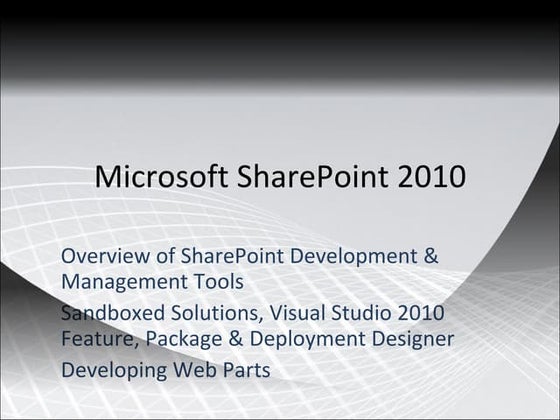 Microsoft SharePoint 2010

Overview of SharePoint Development & Management Tools

Sandboxed Solutions, Visual Studio 2010 Feature, Package & Deployment Designer

Developing Web Parts